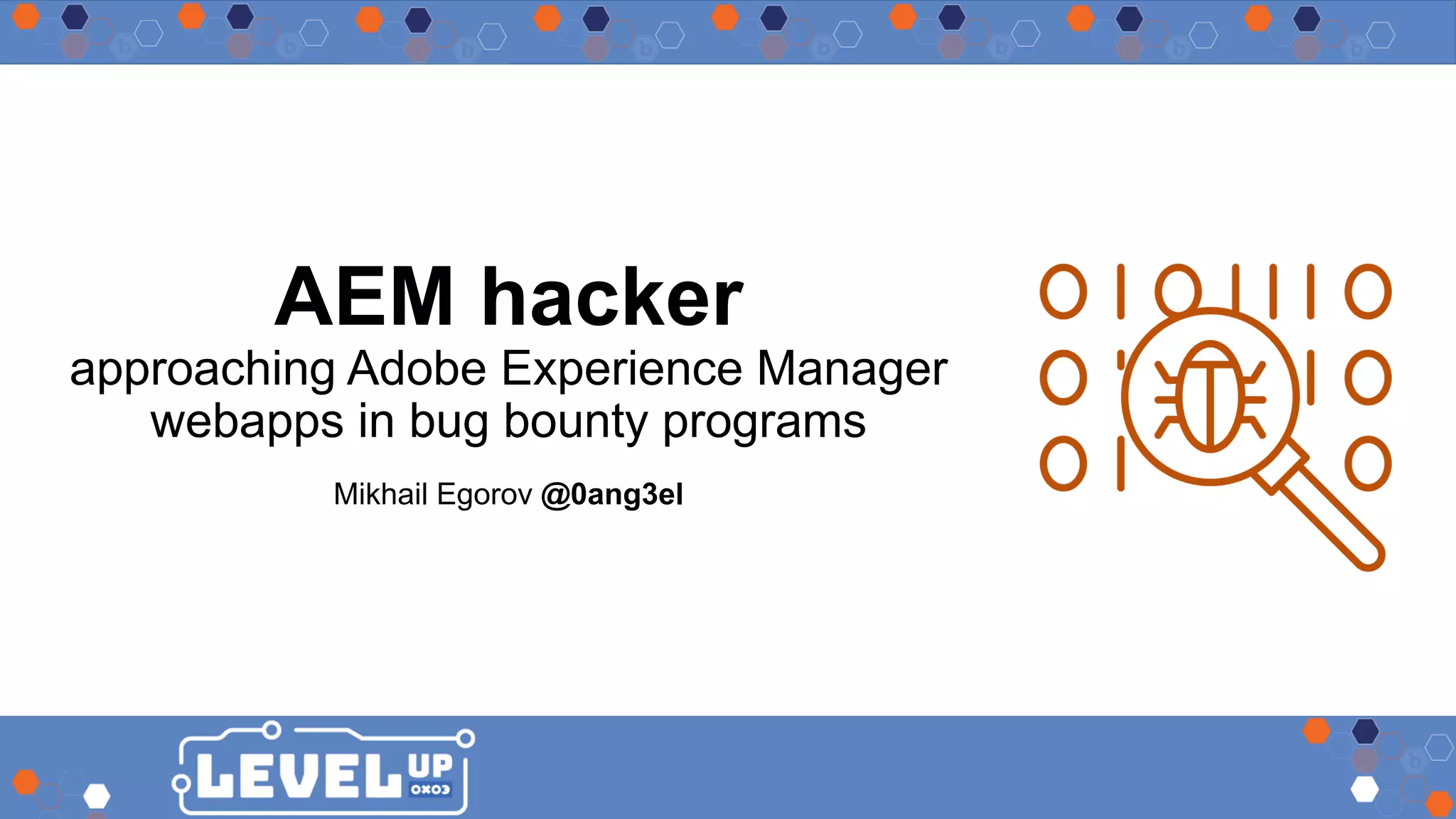 AEM hacker
approaching Adobe Experience Manager webapps in bug bounty programs

Mikhail Egorov @0ang3el

LEVEL UP 0x03